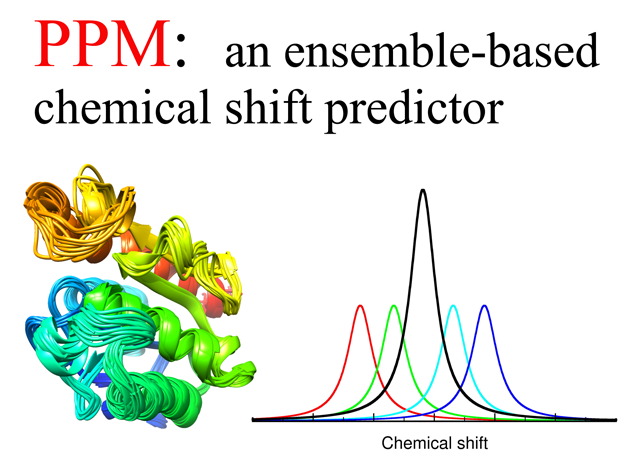 PPM: an ensemble-based chemical shift predictor

Chemical shift